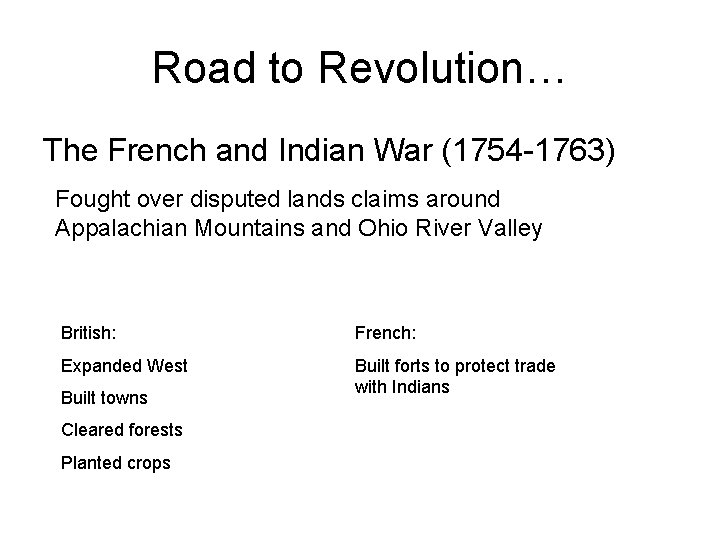 Road to Revolution…

The French and Indian War (1754-1763)

Fought over disputed lands claims around Appalachian Mountains and Ohio River Valley

British:

Expanded West

Built towns

Cleared forests

Planted crops

French:

Built forts to protect trade with Indians